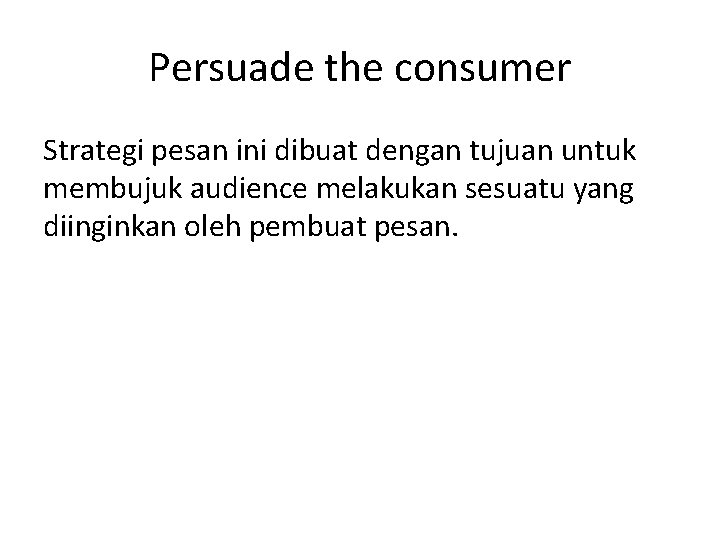 Persuade the consumer

Strategi pesan ini dibuat dengan tujuan untuk membujuk audience melakukan sesuatu yang diinginkan oleh pembuat pesan.